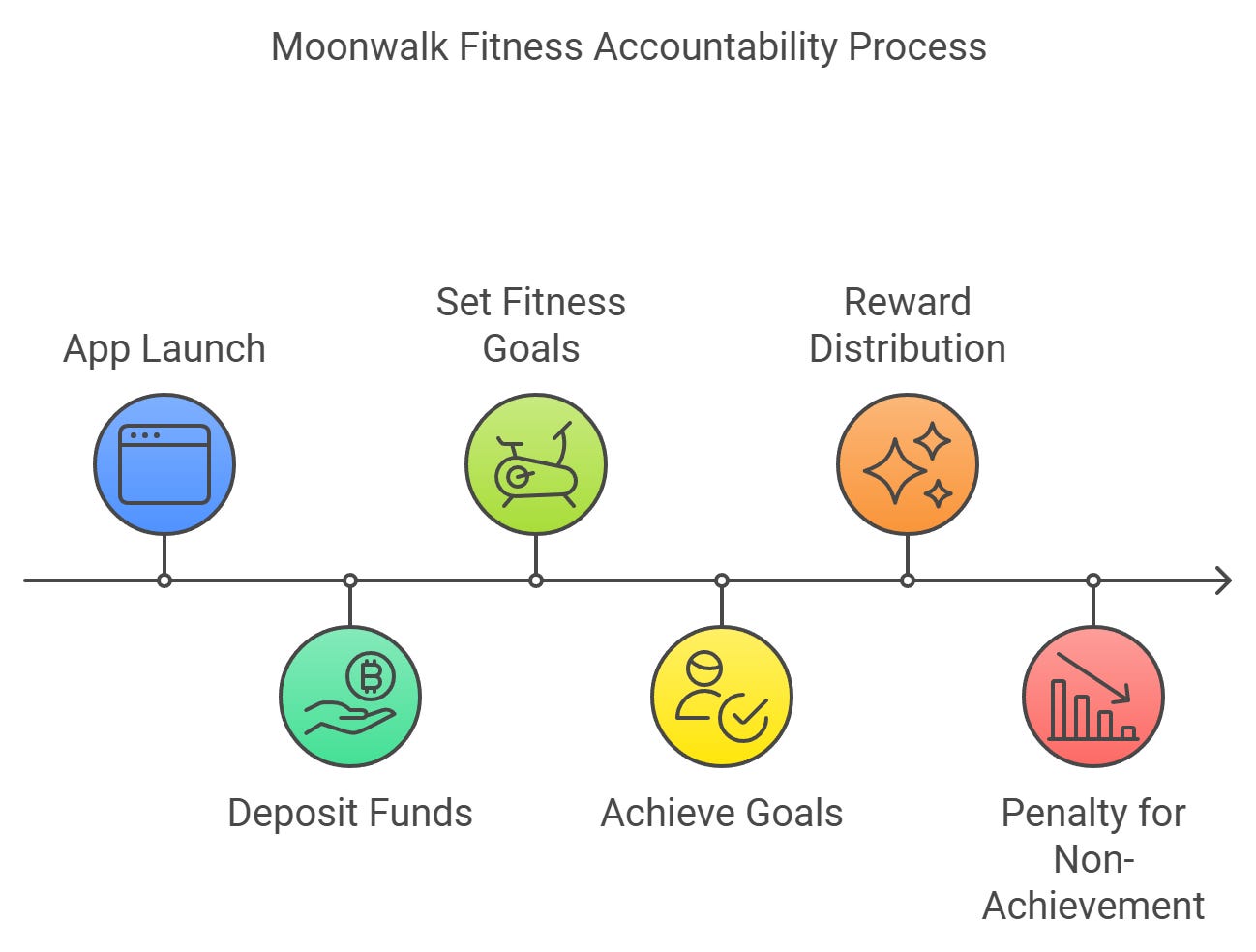 Moonwalk Fitness Accountability Process

App Launch

Deposit Funds

Set Fitness Goals

Achieve Goals

Reward Distribution

Penalty for Non-Achievement